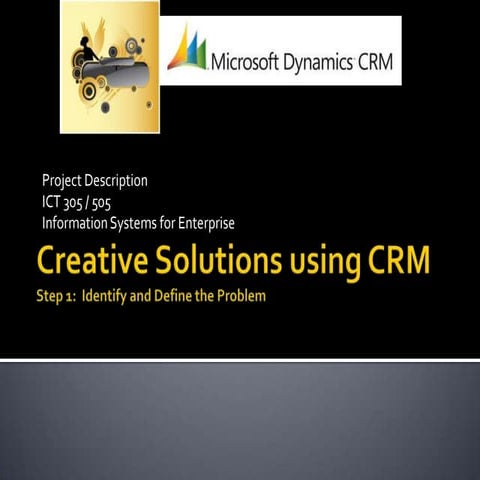 Microsoft Dynamics CRM

Project Description
ICT 305 / 505
Information Systems for Enterprise

Creative Solutions using CRM

Step 1: Identify and Define the Problem